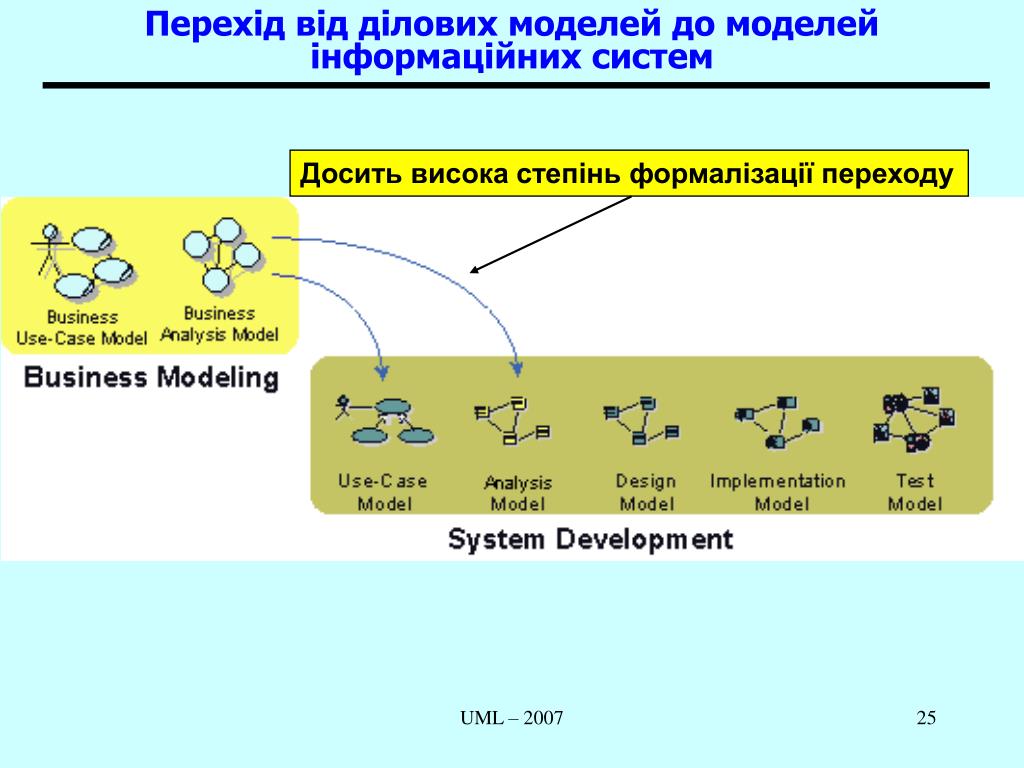 Перехід від ділових моделей до моделей інформаційних систем

Досить висока степінь формалізації переходу

Business Use-Case Model

Business Analysis Model

Business Modeling

Use-Case Model

Analysis Model

Design Model

Implementation Model

Test Model

System Development

UML – 2007

25